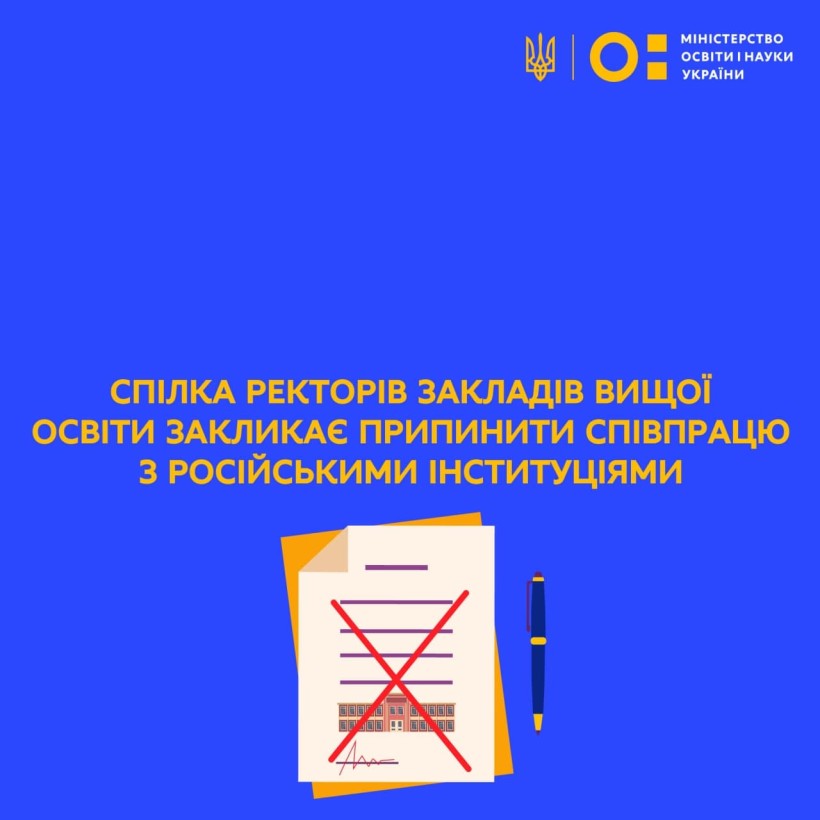 МІНІСТЕРСТВО ОСВІТИ І НАУКИ УКРАЇНИ

СПІЛКА РЕКТОРІВ ЗАКЛАДІВ ВИЩОЇ ОСВІТИ ЗАКЛИКАЄ ПРИПИНИТИ СПІВПРАЦЮ З РОСІЙСЬКИМИ ІНСТИТУЦІЯМИ